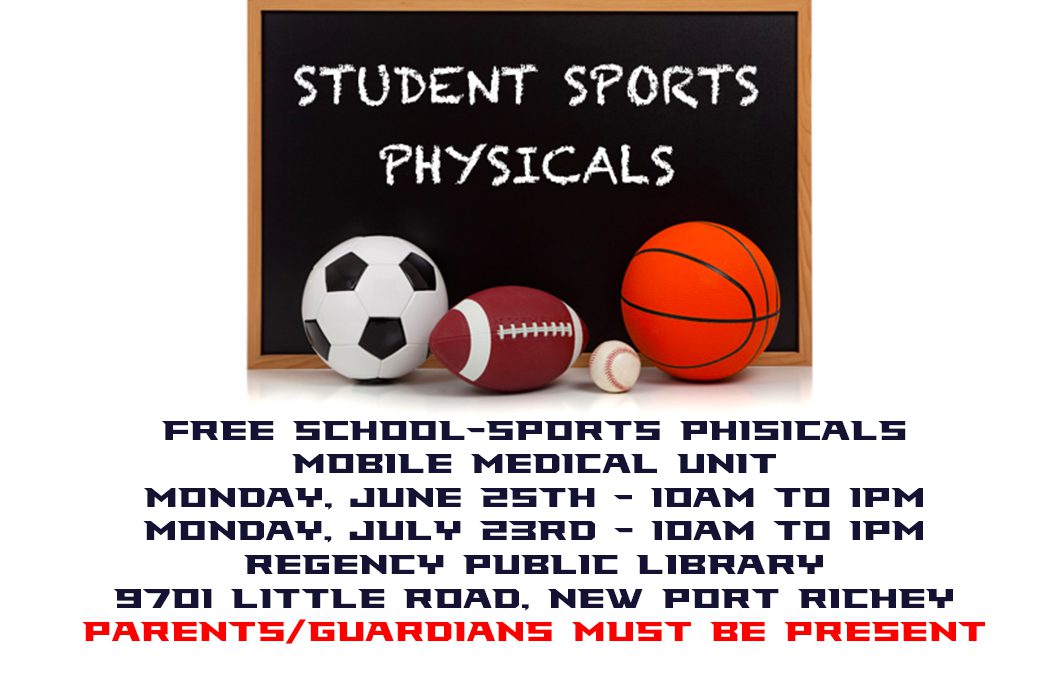 STUDENT SPORTS PHYSICALS

FREE SCHOOL-SPORTS PHISICALS
MOBILE MEDICAL UNIT
MONDAY, JUNE 25TH - 10AM TO 1PM
MONDAY, JULY 23RD - 10AM TO 1PM
REGENCY PUBLIC LIBRARY
9701 LITTLE ROAD, NEW PORT RICHEY
PARENTS/GUARDIANS MUST BE PRESENT